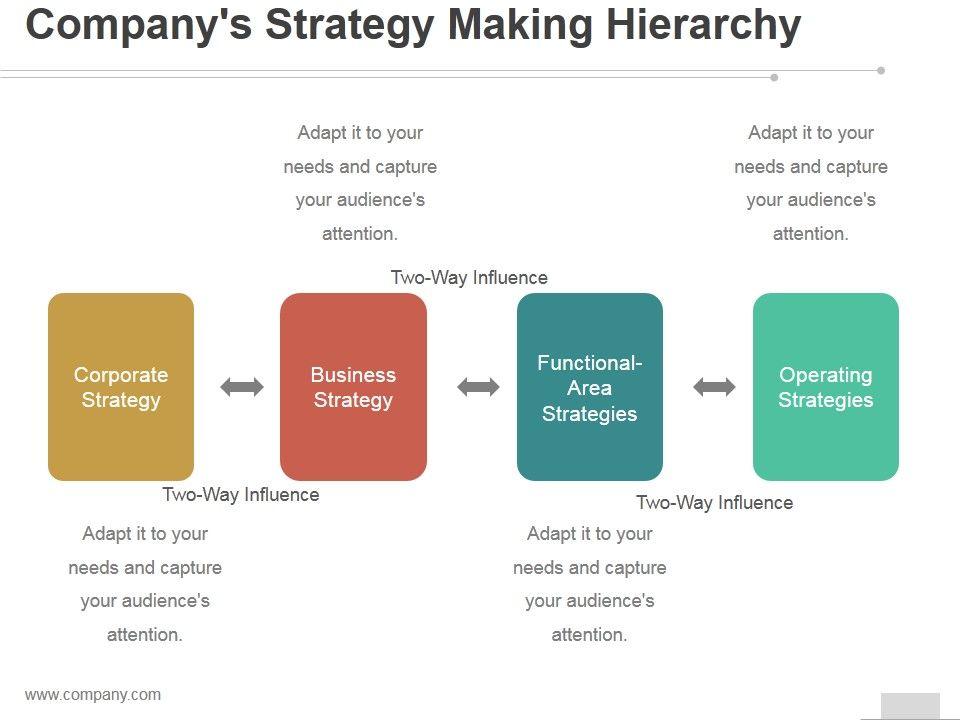 Company's Strategy Making Hierarchy

Adapt it to your needs and capture your audience's attention.

Adapt it to your needs and capture your audience's attention.

Two-Way Influence

Corporate Strategy

Business Strategy

Functional-Area Strategies

Operating Strategies

Two-Way Influence

Two-Way Influence

Adapt it to your needs and capture your audience's attention.

Adapt it to your needs and capture your audience's attention.

www.company.com